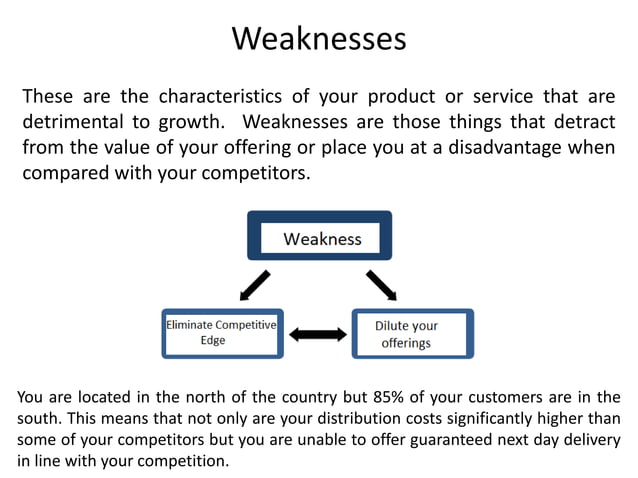 Weaknesses

These are the characteristics of your product or service that are detrimental to growth. Weaknesses are those things that detract from the value of your offering or place you at a disadvantage when compared with your competitors.

Weakness

Eliminate Competitive Edge

Dilute your offerings

You are located in the north of the country but 85% of your customers are in the south. This means that not only are your distribution costs significantly higher than some of your competitors but you are unable to offer guaranteed next day delivery in line with your competition.